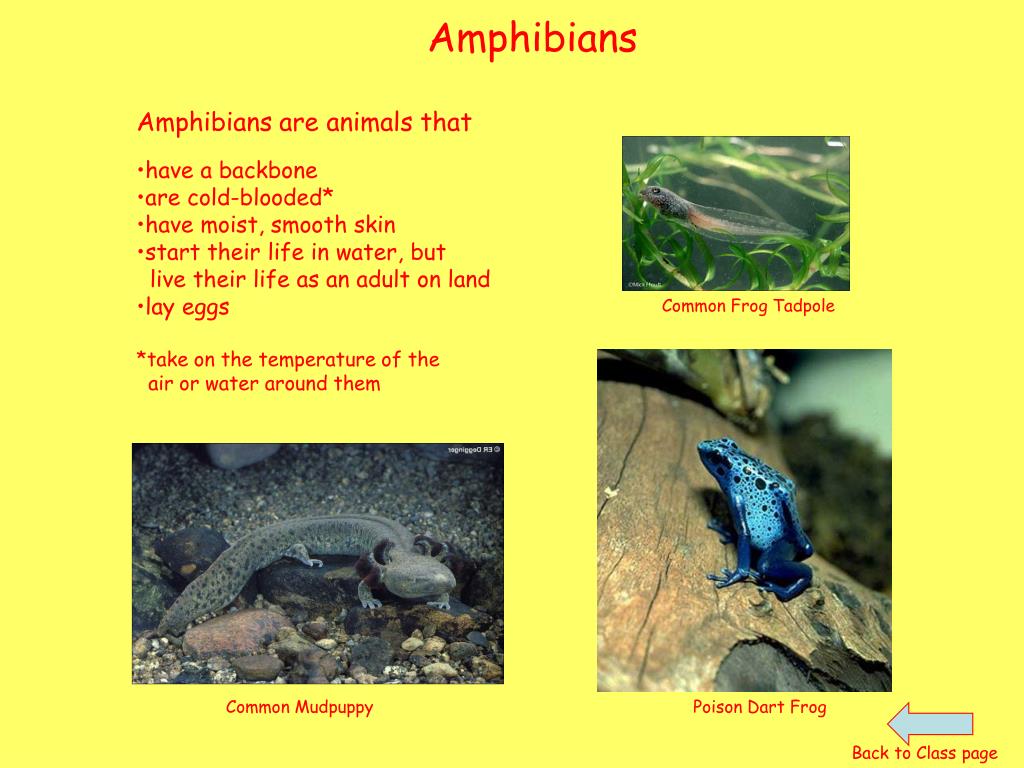 Amphibians

Amphibians are animals that

•have a backbone
•are cold-blooded*
•have moist, smooth skin
•start their life in water, but live their life as an adult on land
•lay eggs

*take on the temperature of the air or water around them

©Mick Hoult

Common Frog Tadpole

© ER Degginger

Common Mudpuppy

Poison Dart Frog

Back to Class page